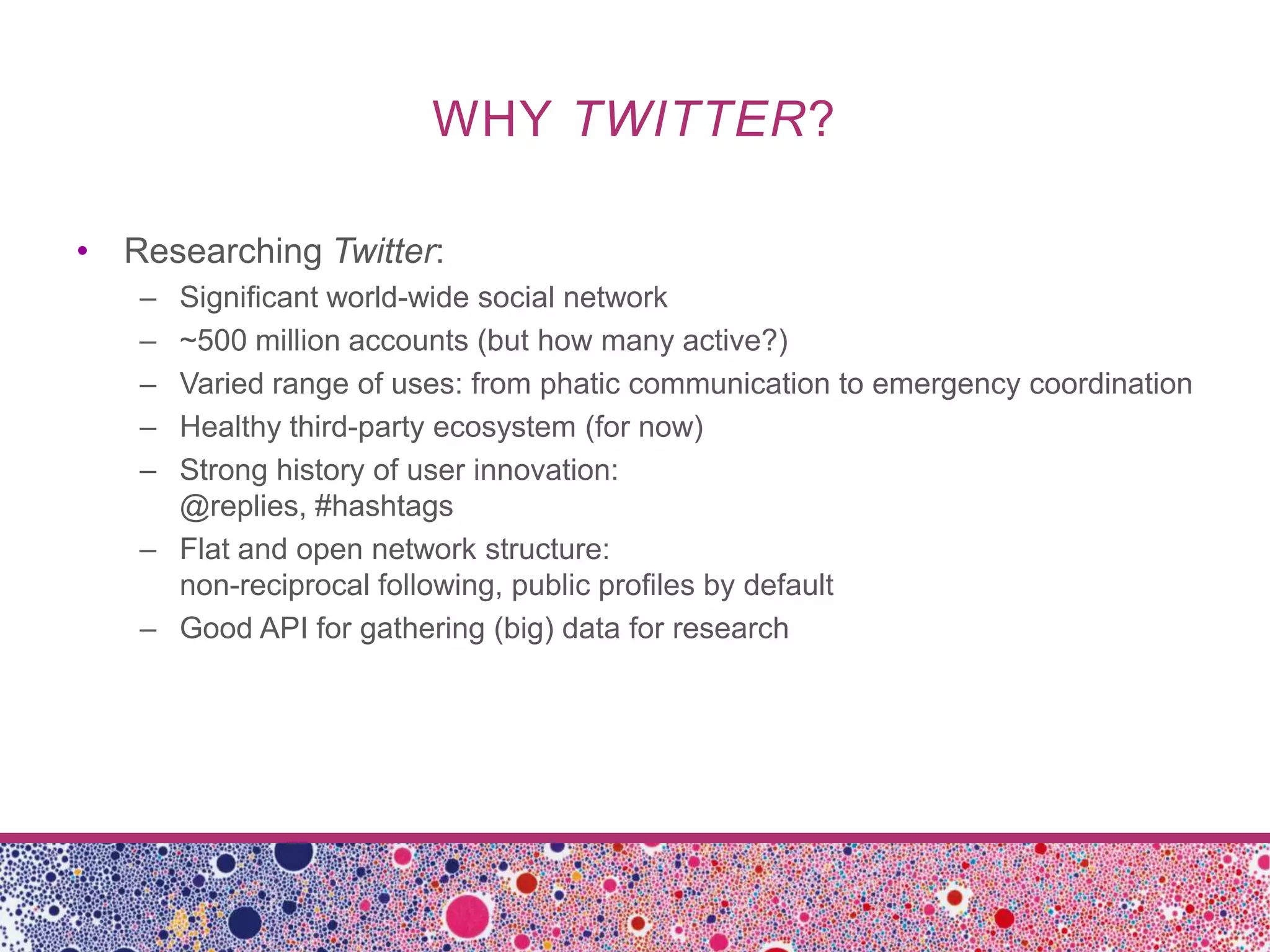 WHY TWITTER?

• Researching Twitter:
– Significant world-wide social network
– ~500 million accounts (but how many active?)
– Varied range of uses: from phatic communication to emergency coordination
– Healthy third-party ecosystem (for now)
– Strong history of user innovation: @replies, #hashtags
– Flat and open network structure: non-reciprocal following, public profiles by default
– Good API for gathering (big) data for research